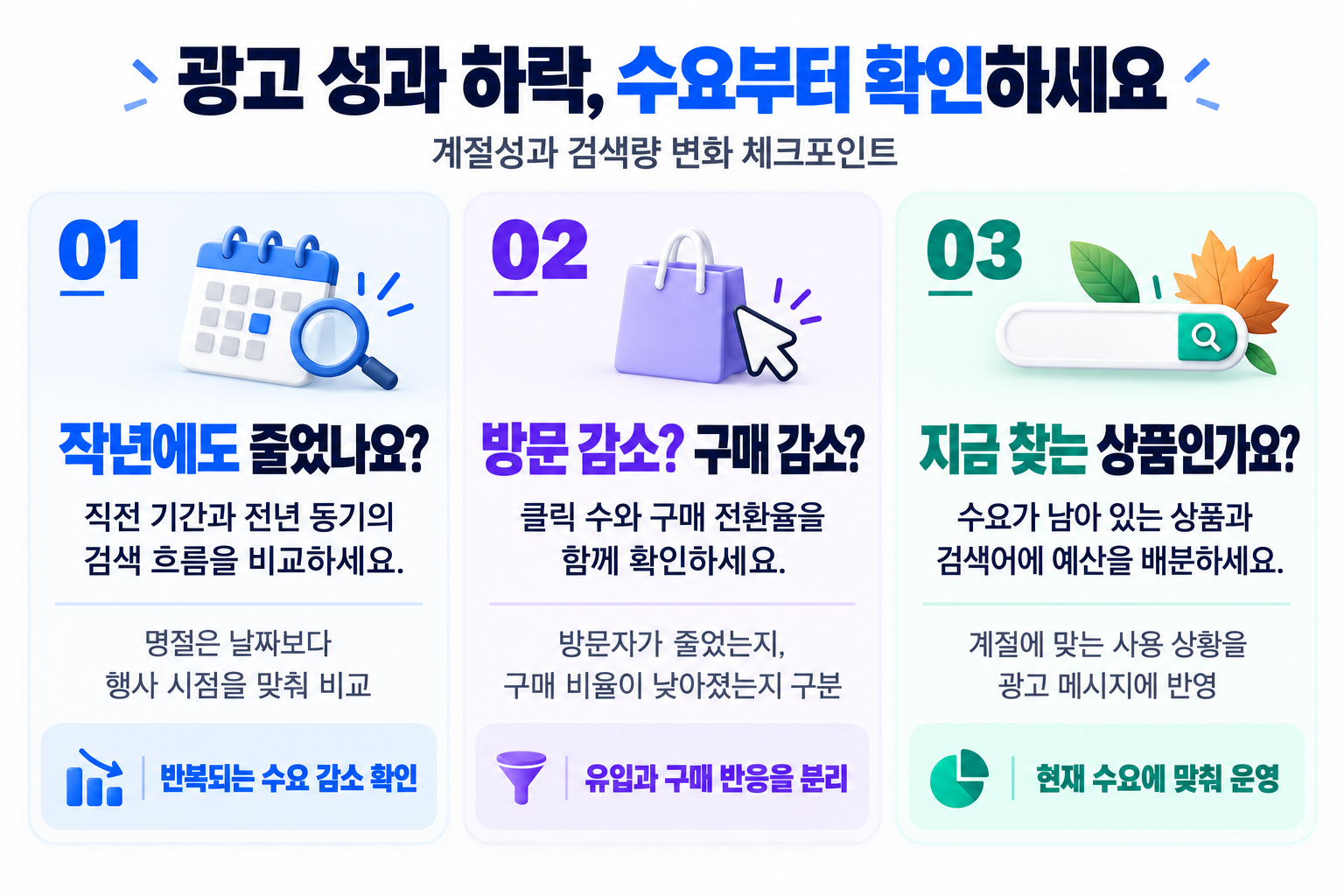 광고 성과 하락, 수요부터 확인하세요

계절성과 검색량 변화 체크포인트

01

작년에도 줄었나요?

직전 기간과 전년 동기의 검색 흐름을 비교하세요.

명절은 날짜보다 행사 시점을 맞춰 비교

반복되는 수요 감소 확인

02

방문 감소? 구매 감소?

클릭 수와 구매 전환율을 함께 확인하세요.

방문자가 줄었는지, 구매 비율이 낮아졌는지 구분

유입과 구매 반응을 분리

03

지금 찾는 상품인가요?

수요가 남아 있는 상품과 검색어에 예산을 배분하세요.

계절에 맞는 사용 상황을 광고 메시지에 반영

현재 수요에 맞춰 운영